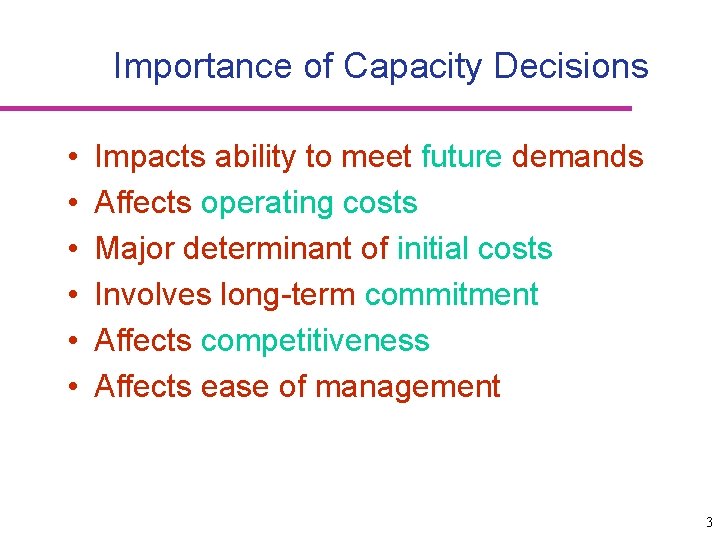 Importance of Capacity Decisions

• Impacts ability to meet future demands
• Affects operating costs
• Major determinant of initial costs
• Involves long-term commitment
• Affects competitiveness
• Affects ease of management

3